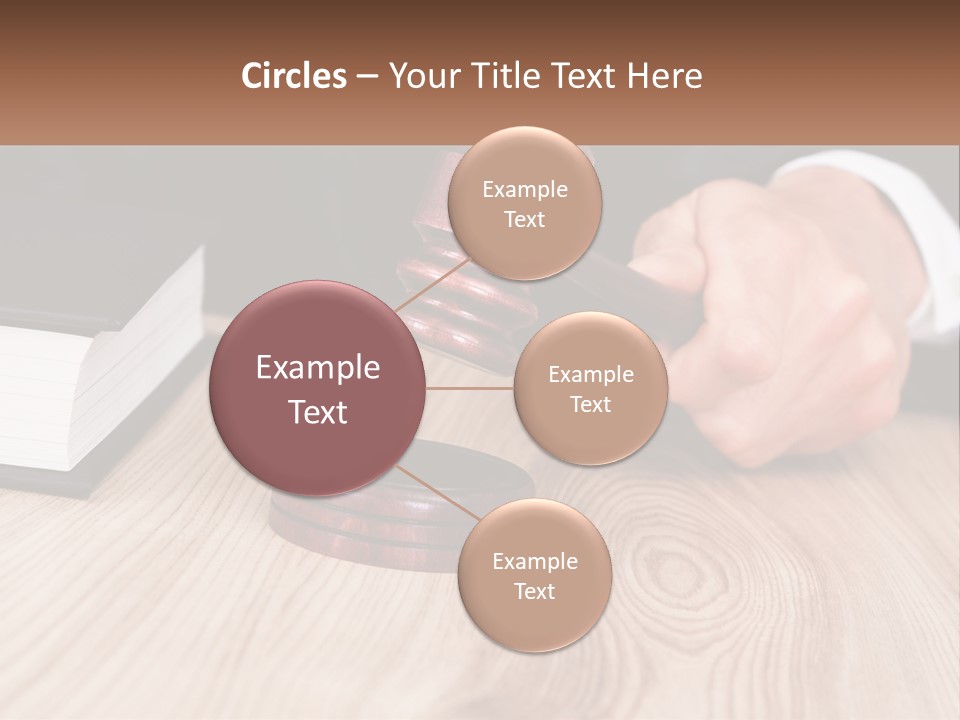 Circles – Your Title Text Here

Example Text

Example Text

Example Text

Example Text